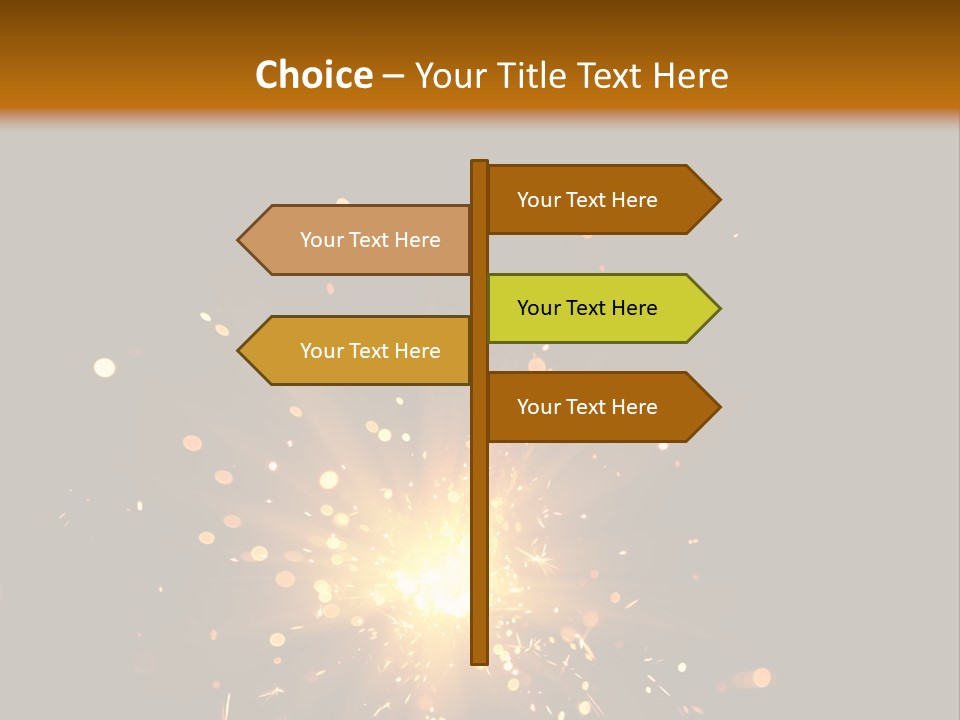 Choice – Your Title Text Here

Your Text Here

Your Text Here

Your Text Here

Your Text Here

Your Text Here